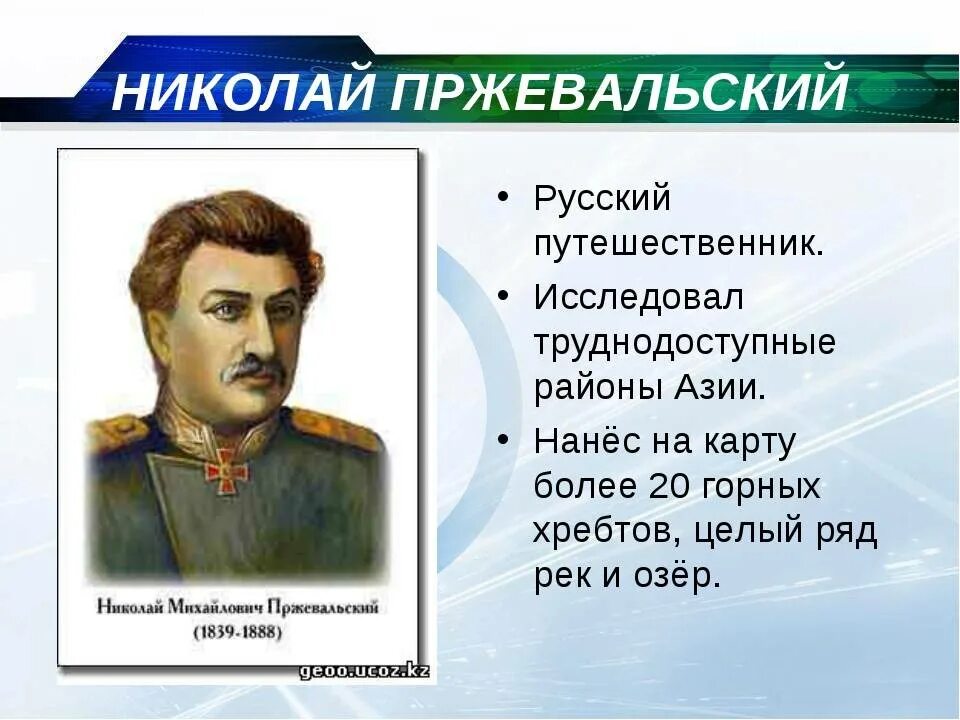 НИКОЛАЙ ПРЖЕВАЛЬСКИЙ

Николай Михайлович Пржевальский
(1839-1888)

geoo.ucoz.kz

• Русский путешественник.
• Исследовал труднодоступные районы Азии.
• Нанёс на карту более 20 горных хребтов, целый ряд рек и озёр.